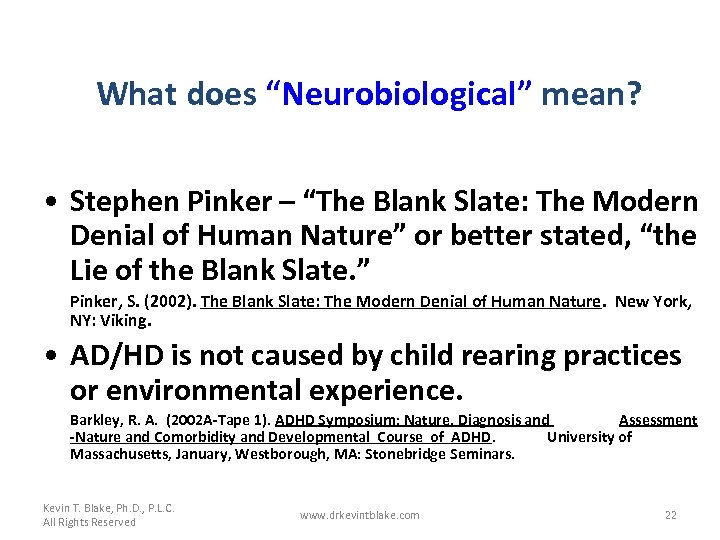 What does “Neurobiological” mean?

• Stephen Pinker – “The Blank Slate: The Modern Denial of Human Nature” or better stated, “the Lie of the Blank Slate.”

Pinker, S. (2002). The Blank Slate: The Modern Denial of Human Nature. New York, NY: Viking.

• AD/HD is not caused by child rearing practices or environmental experience.

Barkley, R. A. (2002A-Tape 1). ADHD Symposium: Nature, Diagnosis and Assessment -Nature and Comorbidity and Developmental Course of ADHD. University of Massachusetts, January, Westborough, MA: Stonebridge Seminars.

Kevin T. Blake, Ph.D., P.L.C.
All Rights Reserved

www.drkevintblake.com

22